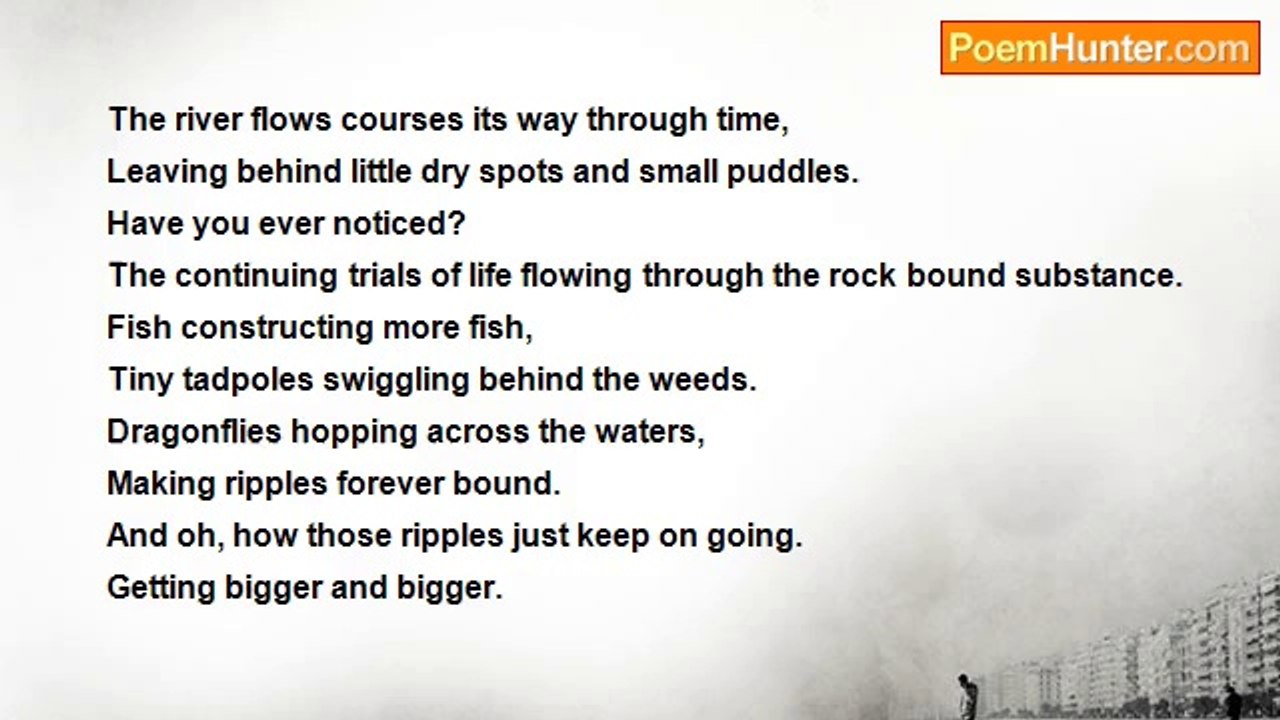 PoemHunter.com

The river flows courses its way through time,
Leaving behind little dry spots and small puddles.
Have you ever noticed?
The continuing trials of life flowing through the rock bound substance.
Fish constructing more fish,
Tiny tadpoles swiggling behind the weeds.
Dragonflies hopping across the waters,
Making ripples forever bound.
And oh, how those ripples just keep on going.
Getting bigger and bigger.